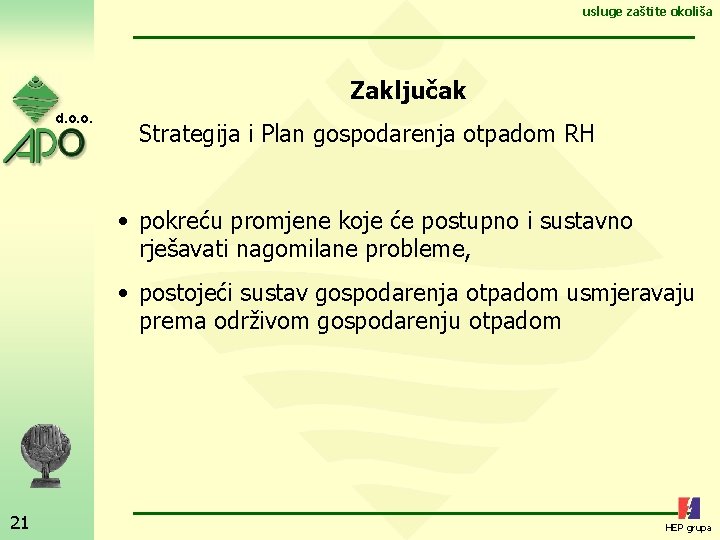 usluge zaštite okoliša

d.o.o.
APO

Zaključak

Strategija i Plan gospodarenja otpadom RH

• pokreću promjene koje će postupno i sustavno rješavati nagomilane probleme,

• postojeći sustav gospodarenja otpadom usmjeravaju prema održivom gospodarenju otpadom

21

HEP grupa